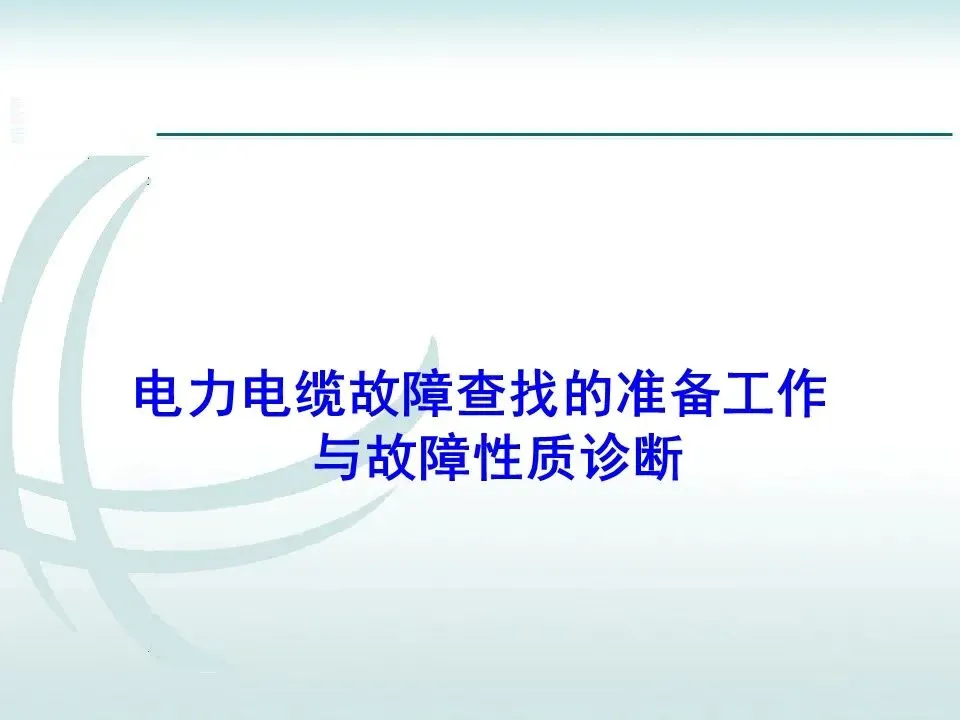 电力电缆故障查找的准备工作
与故障性质诊断